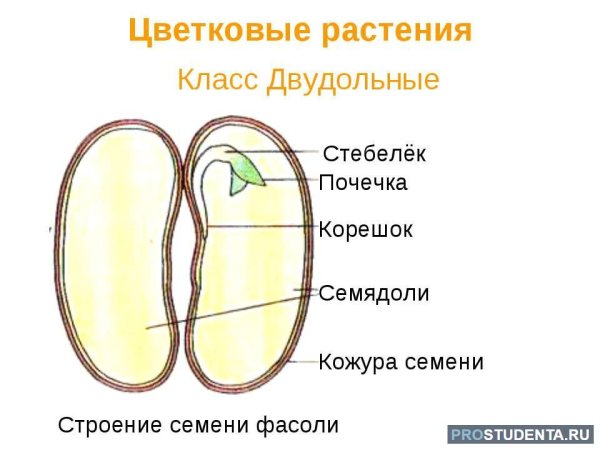 Цветковые растения

Класс Двудольные

Стебелёк
Почечка
Корешок
Семядоли
Кожура семени

Строение семени фасоли

PROSTUDENTA.RU